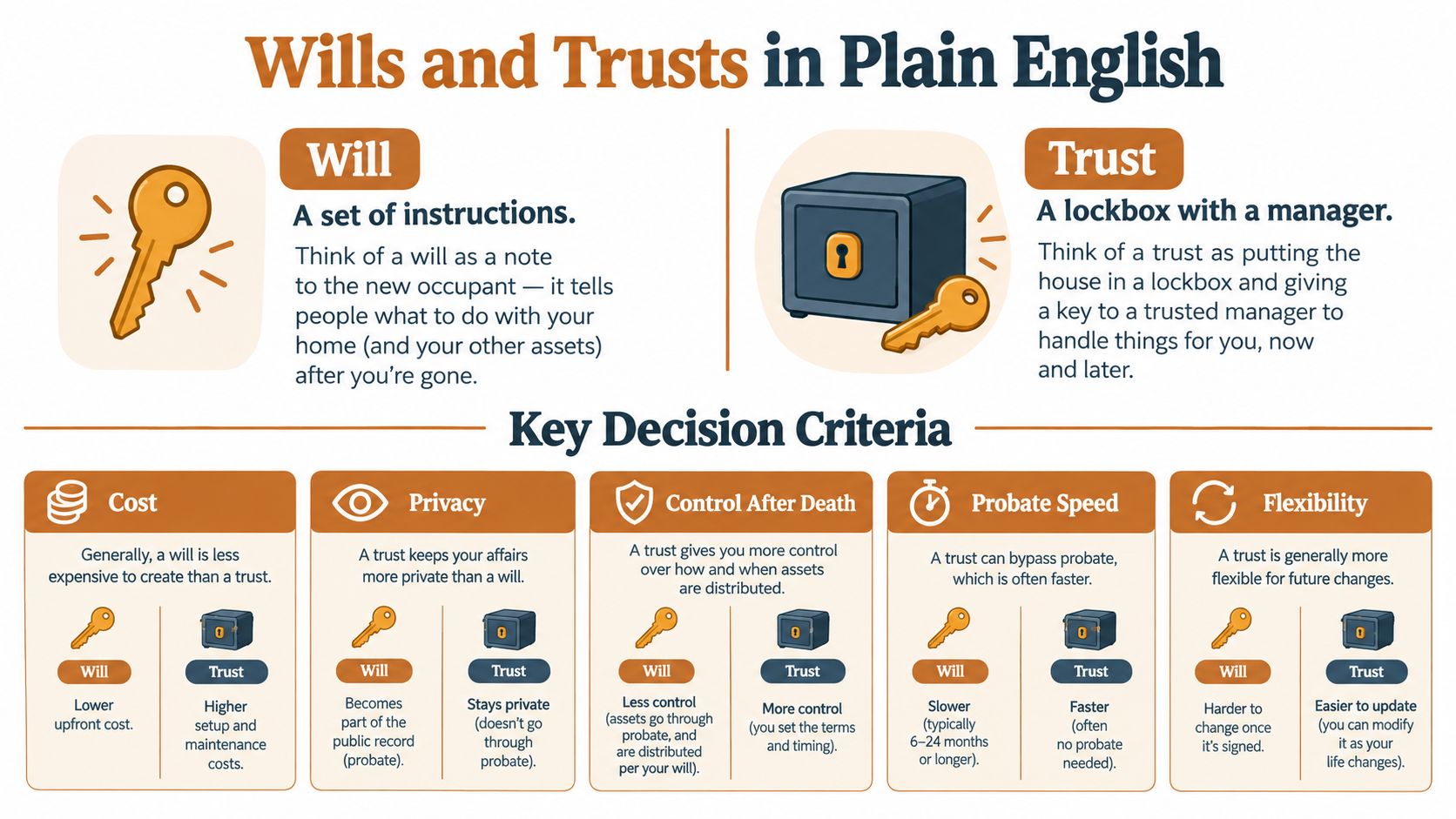 Wills and Trusts in Plain English

Will

A set of instructions.

Think of a will as a note to the new occupant — it tells people what to do with your home (and your other assets) after you're gone.

Trust

A lockbox with a manager.

Think of a trust as putting the house in a lockbox and giving a key to a trusted manager to handle things for you, now and later.

Key Decision Criteria

Cost

Generally, a will is less expensive to create than a trust.

Will

Lower upfront cost.

Trust

Higher setup and maintenance costs.

Privacy

A trust keeps your affairs more private than a will.

Will

Becomes part of the public record (probate).

Trust

Stays private (doesn't go through probate).

Control After Death

A trust gives you more control over how and when assets are distributed.

Will

Less control (assets go through probate, and are distributed per your will).

Trust

More control (you set the terms and timing).

Probate Speed

A trust can bypass probate, which is often faster.

Will

Slower (typically 6–24 months or longer).

Trust

Faster (often no probate needed).

Flexibility

A trust is generally more flexible for future changes.

Will

Harder to change once it's signed.

Trust

Easier to update (you can modify it as your life changes).